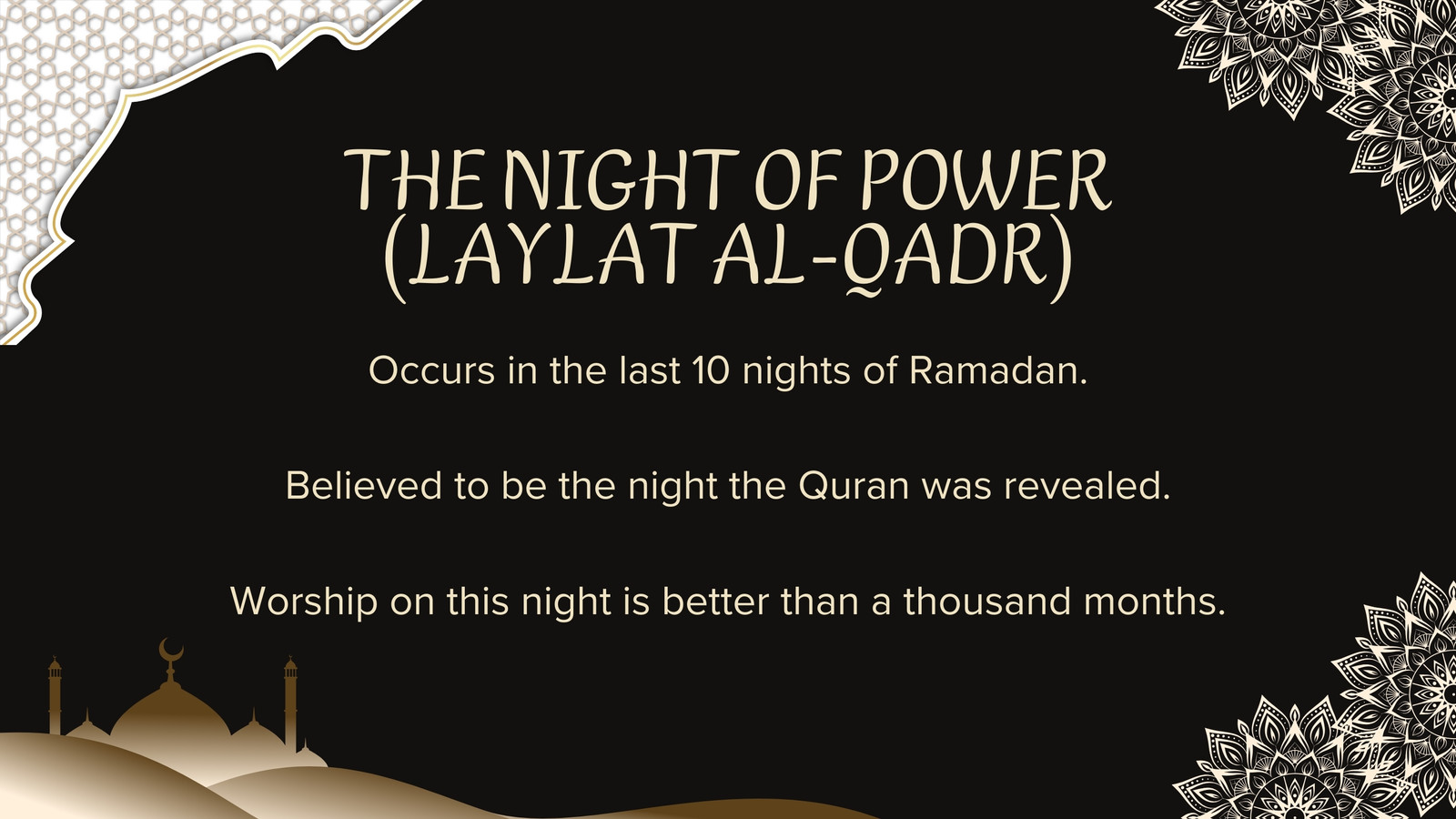 THE NIGHT OF POWER (LAYLAT AL-QADR)

Occurs in the last 10 nights of Ramadan.

Believed to be the night the Quran was revealed.

Worship on this night is better than a thousand months.